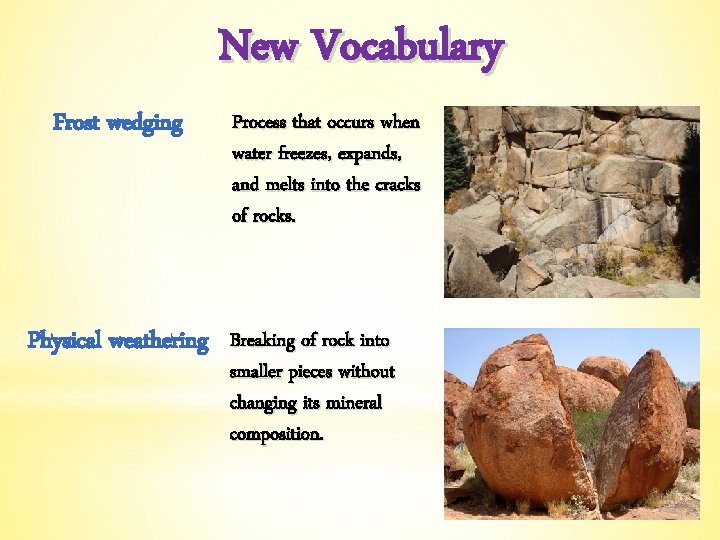 New Vocabulary

Frost wedging

Process that occurs when water freezes, expands, and melts into the cracks of rocks.

Physical weathering

Breaking of rock into smaller pieces without changing its mineral composition.